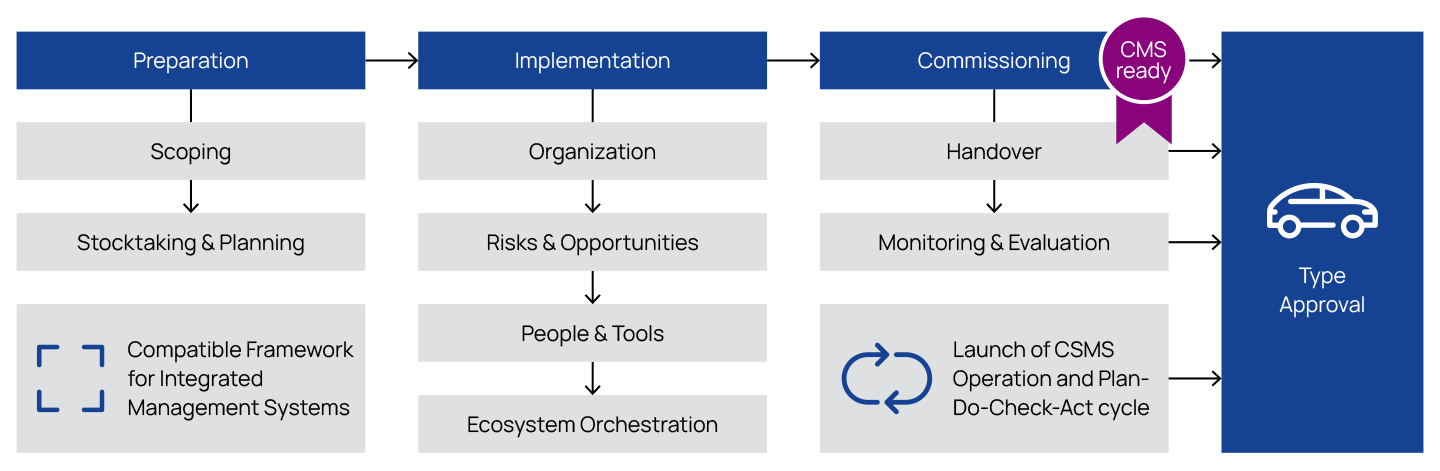 Preparation

Scoping

Stocktaking & Planning

Compatible Framework for Integrated Management Systems

Implementation

Organization

Risks & Opportunities

People & Tools

Ecosystem Orchestration

Commissioning

CMS ready

Handover

Monitoring & Evaluation

Launch of CSMS Operation and Plan-Do-Check-Act cycle

Type Approval